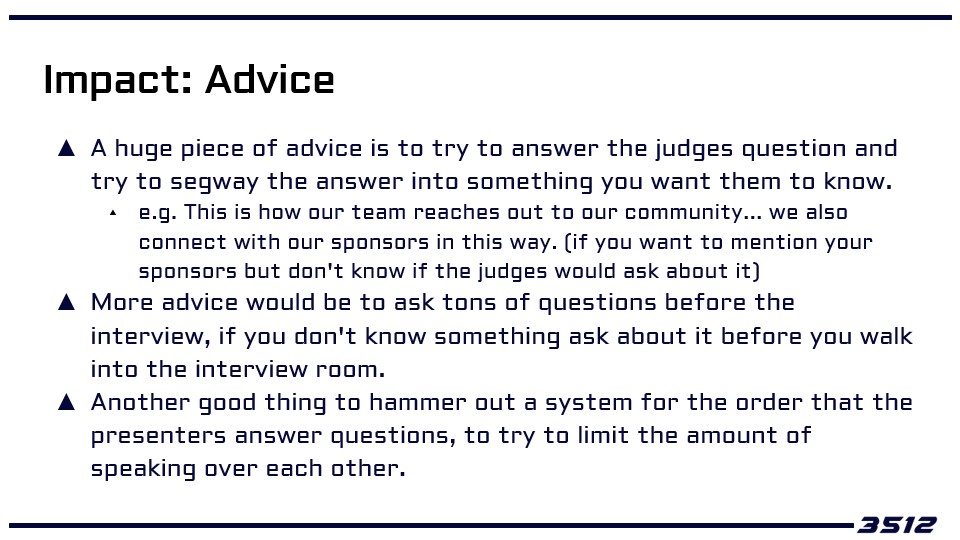 Impact: Advice

▲ A huge piece of advice is to try to answer the judges question and try to segway the answer into something you want them to know.

▲ e.g. This is how our team reaches out to our community... we also connect with our sponsors in this way. (if you want to mention your sponsors but don't know if the judges would ask about it)

▲ More advice would be to ask tons of questions before the interview, if you don't know something ask about it before you walk into the interview room.

▲ Another good thing to hammer out a system for the order that the presenters answer questions, to try to limit the amount of speaking over each other.

3512